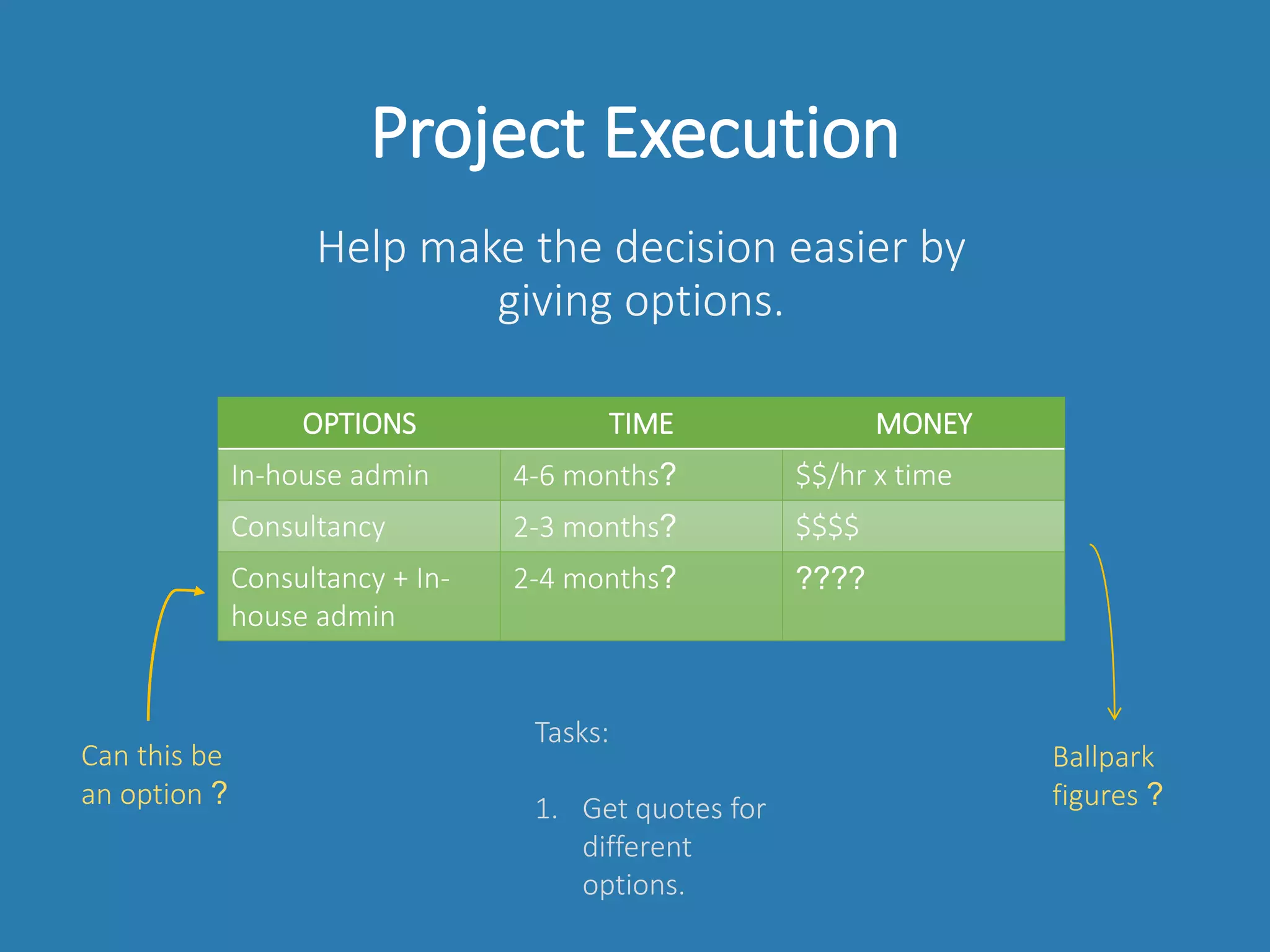 Project Execution

Help make the decision easier by giving options.

| OPTIONS | TIME | MONEY |
|---|---|---|
| In-house admin | 4-6 months? | \$\$/hr x time |
| Consultancy | 2-3 months? | \$\$\$\$ |
| Consultancy + In-house admin | 2-4 months? | ???? |

Can this be an option ?

Tasks:

1. Get quotes for different options.

Ballpark figures ?